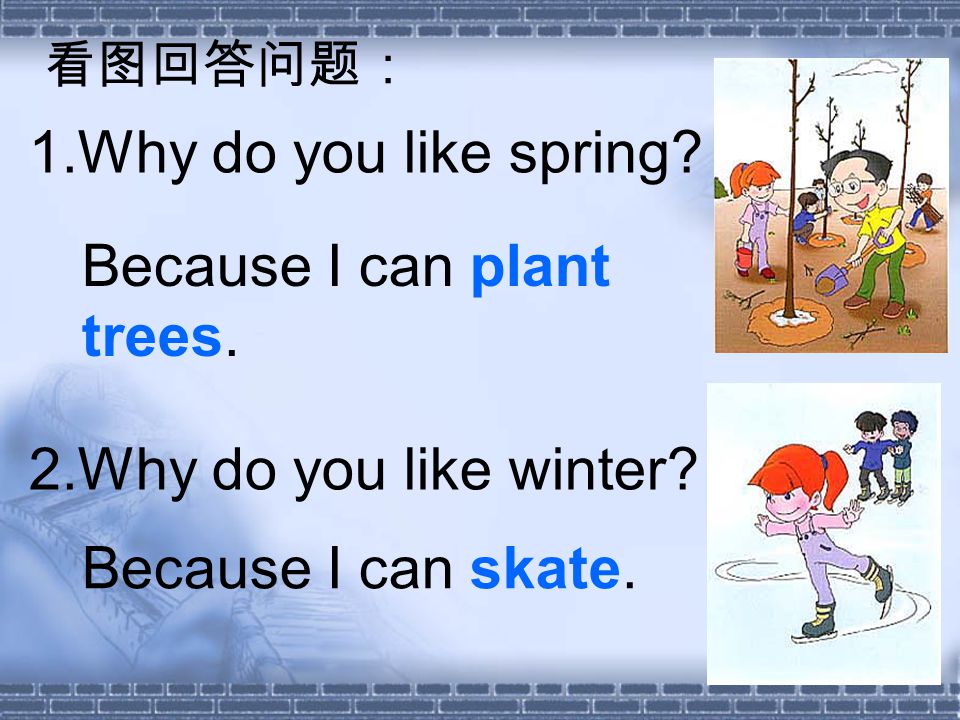 看图回答问题：

1.Why do you like spring?

Because I can plant trees.

2.Why do you like winter?

Because I can skate.